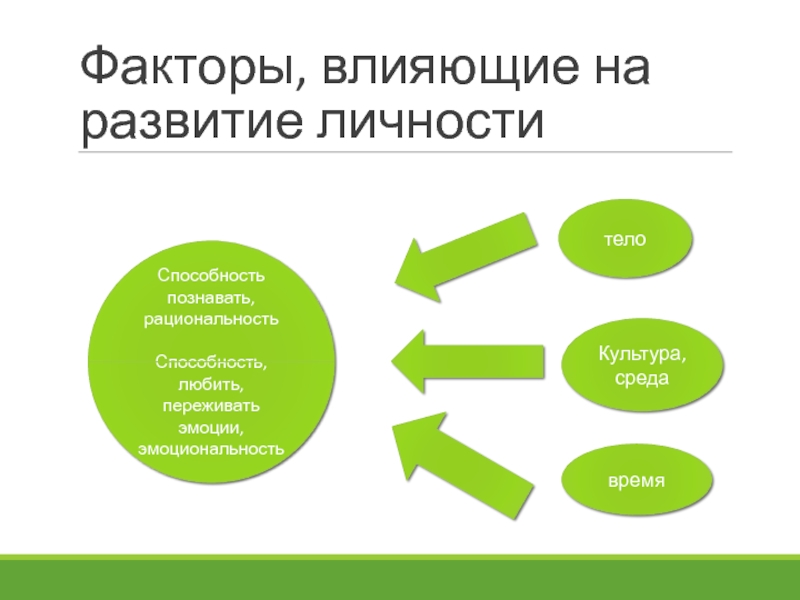 Факторы, влияющие на развитие личности

Способность познавать, рациональность

Способность, любить, переживать эмоции, эмоциональность

тело

Культура, среда

время